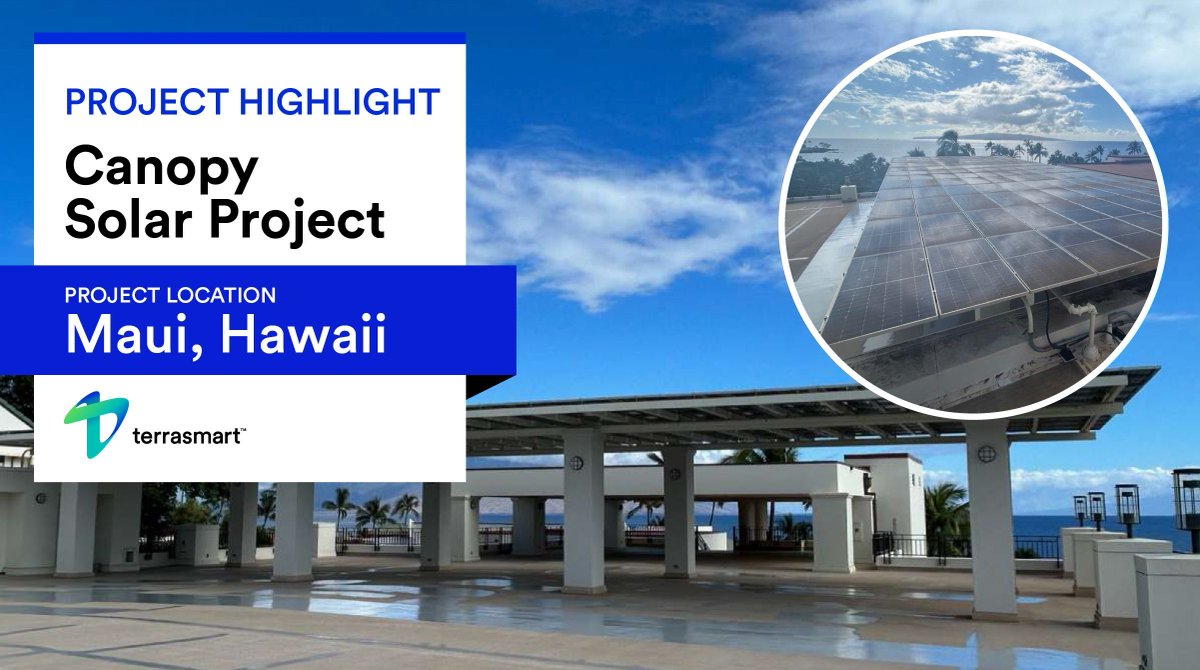 PROJECT HIGHLIGHT

Canopy Solar Project

PROJECT LOCATION

Maui, Hawaii

terrasmart™